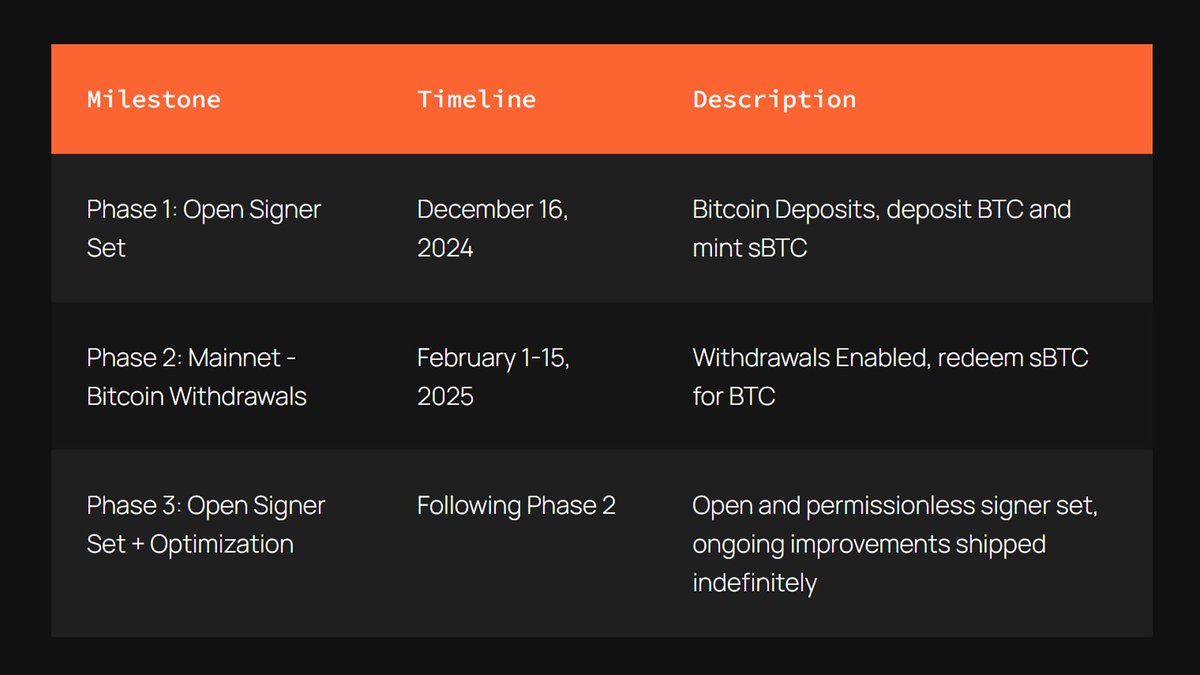 | Milestone | Timeline | Description |
|---|---|---|
| Phase 1: Open Signer Set | December 16, 2024 | Bitcoin Deposits, deposit BTC and mint sBTC |
| Phase 2: Mainnet - Bitcoin Withdrawals | February 1-15, 2025 | Withdrawals Enabled, redeem sBTC for BTC |
| Phase 3: Open Signer Set + Optimization | Following Phase 2 | Open and permissionless signer set, ongoing improvements shipped indefinitely |